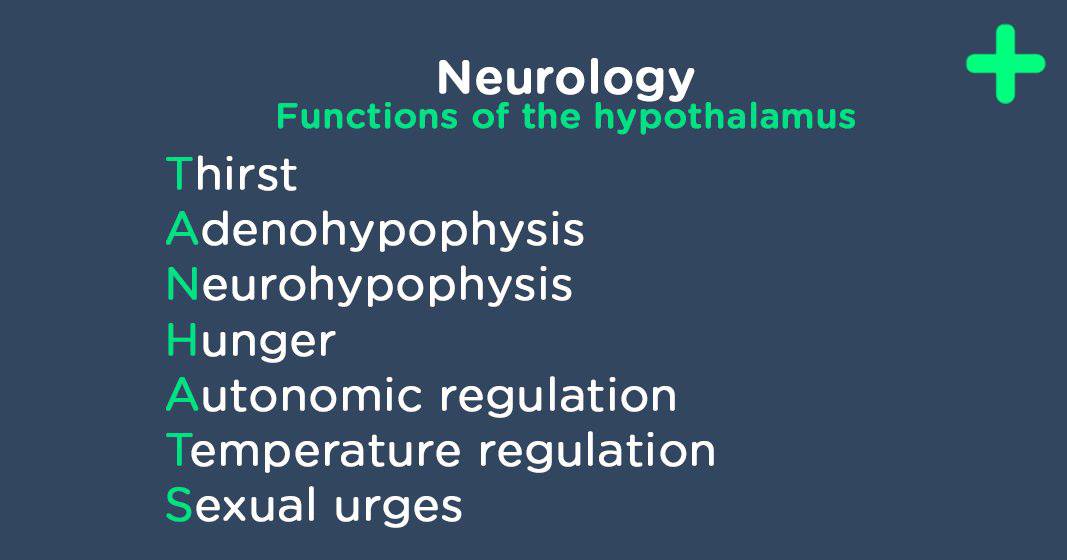 Neurology
Functions of the hypothalamus

Thirst
Adenohypophysis
Neurohypophysis
Hunger
Autonomic regulation
Temperature regulation
Sexual urges